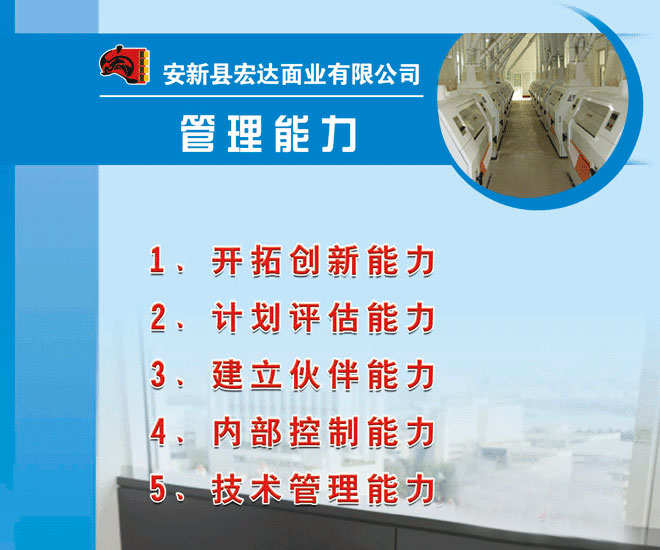 安新县宏达面业有限公司

管理能力

1、开拓创新能力
2、计划评估能力
3、建立伙伴能力
4、内部控制能力
5、技术管理能力